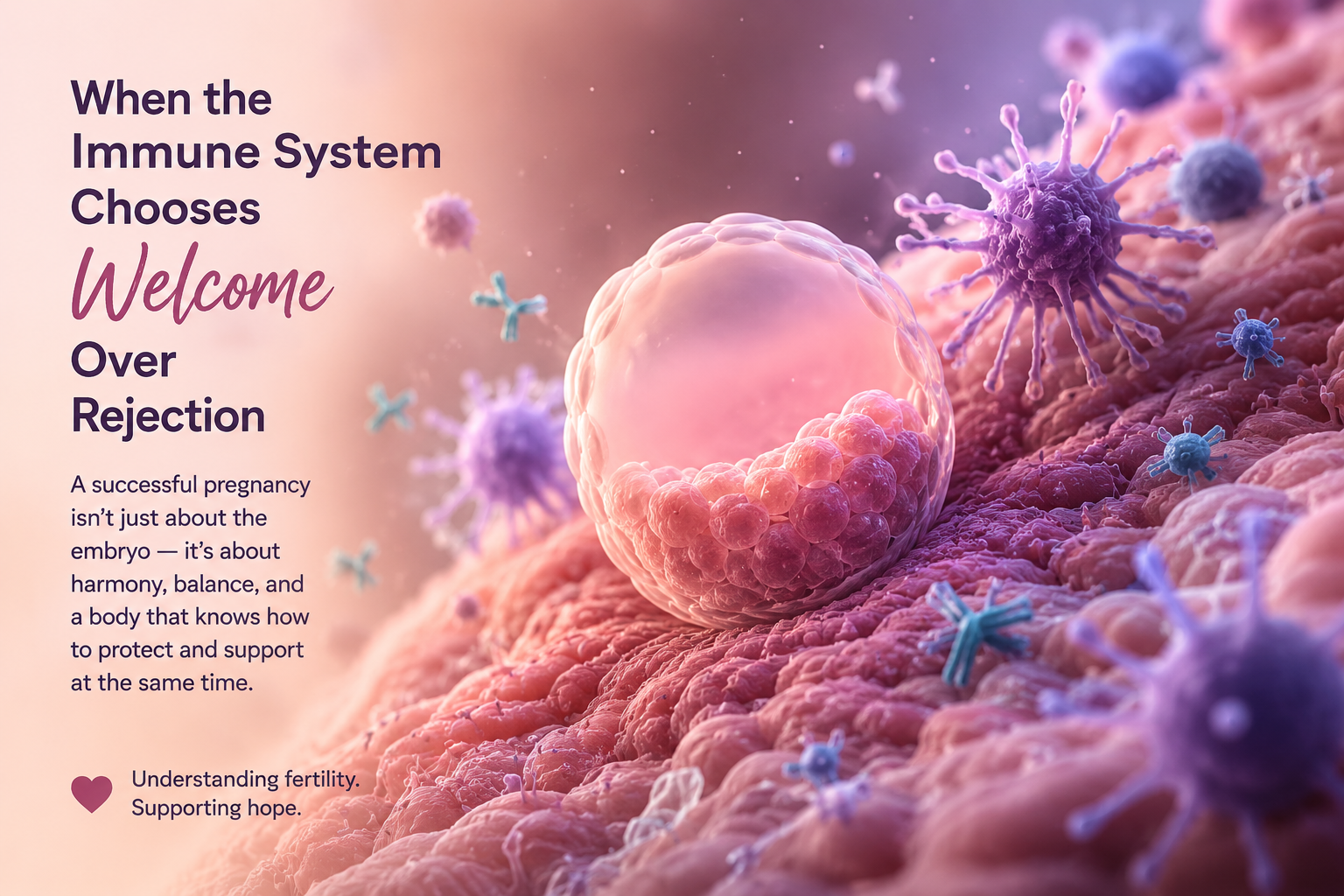 When the Immune System Chooses Welcome Over Rejection

A successful pregnancy isn't just about the embryo — it's about harmony, balance, and a body that knows how to protect and support at the same time.

Understanding fertility.
Supporting hope.